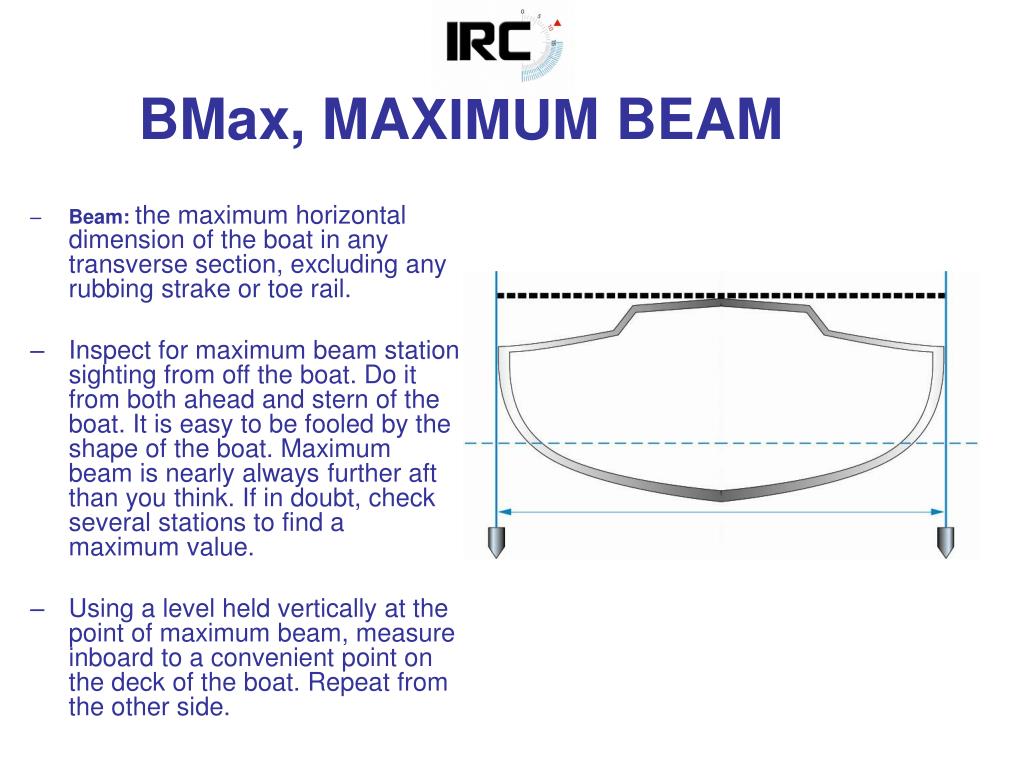 IRC

BMax, MAXIMUM BEAM

– Beam: the maximum horizontal dimension of the boat in any transverse section, excluding any rubbing strake or toe rail.

– Inspect for maximum beam station sighting from off the boat. Do it from both ahead and stern of the boat. It is easy to be fooled by the shape of the boat. Maximum beam is nearly always further aft than you think. If in doubt, check several stations to find a maximum value.

– Using a level held vertically at the point of maximum beam, measure inboard to a convenient point on the deck of the boat. Repeat from the other side.